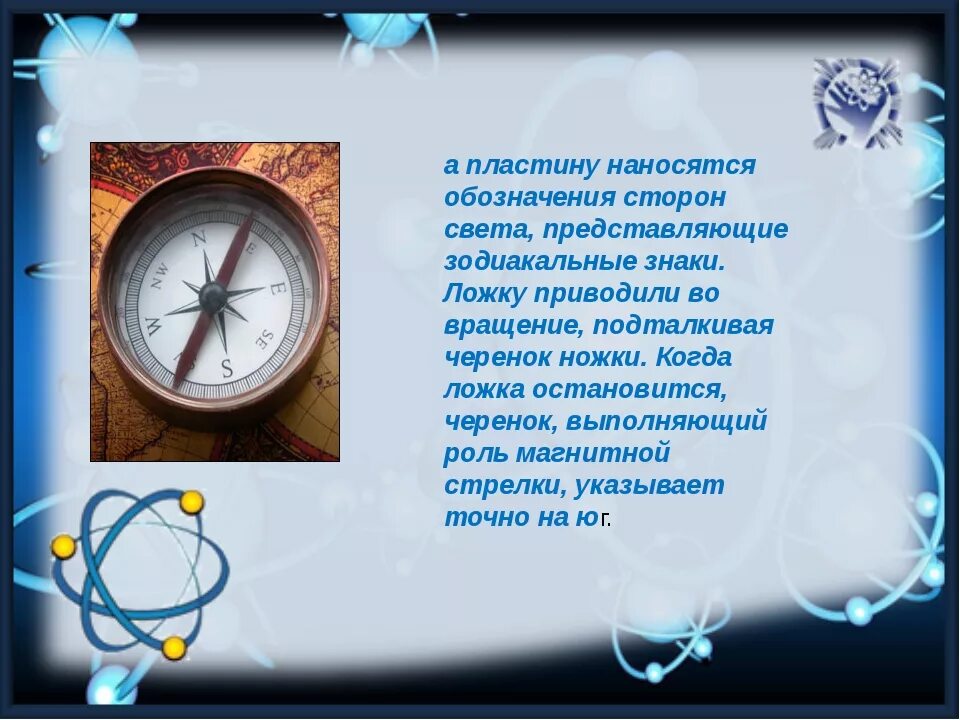 а пластину наносятся обозначения сторон света, представляющие зодиакальные знаки. Ложку приводили во вращение, подталкивая черенок ножки. Когда ложка остановится, черенок, выполняющий роль магнитной стрелки, указывает точно на юг.

N
NW
E
SE
S
W